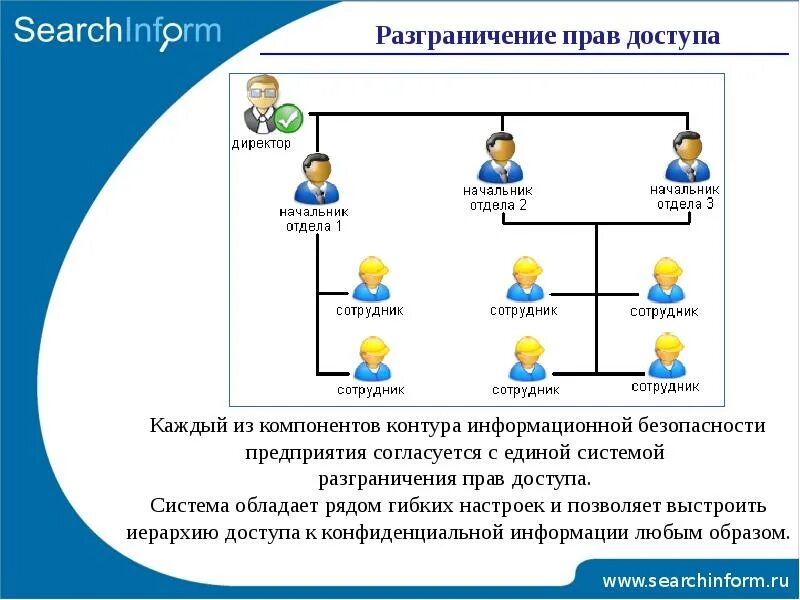 SearchInform

Разграничение прав доступа

директор

начальник отдела 1

начальник отдела 2

начальник отдела 3

сотрудник

сотрудник

сотрудник

сотрудник

сотрудник

сотрудник

Каждый из компонентов контура информационной безопасности предприятия согласуется с единой системой разграничения прав доступа.
Система обладает рядом гибких настроек и позволяет выстроить иерархию доступа к конфиденциальной информации любым образом.

www.searchinform.ru